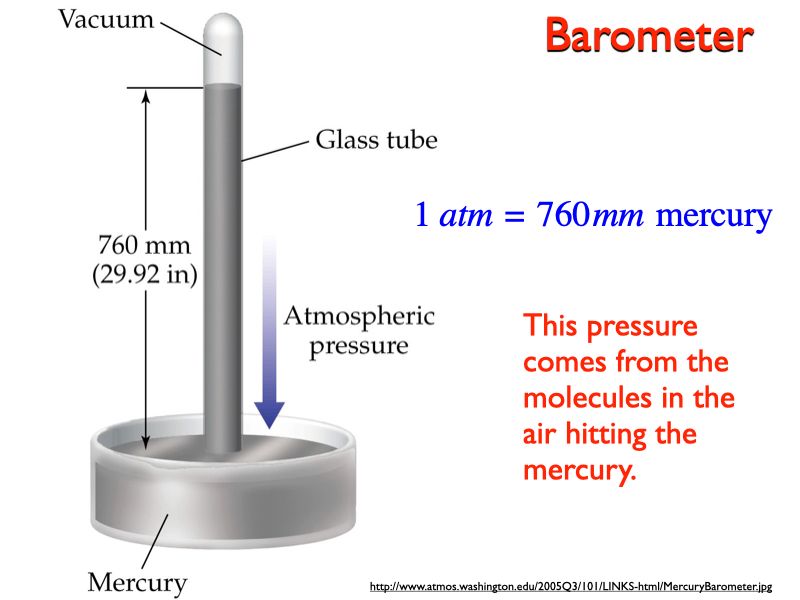 Barometer

Vacuum

Glass tube

760 mm
(29.92 in)

Atmospheric
pressure

Mercury

$1\ atm = 760mm$ mercury

This pressure comes from the molecules in the air hitting the mercury.

http://www.atmos.washington.edu/2005Q3/101/LINKS-html/MercuryBarometer.jpg